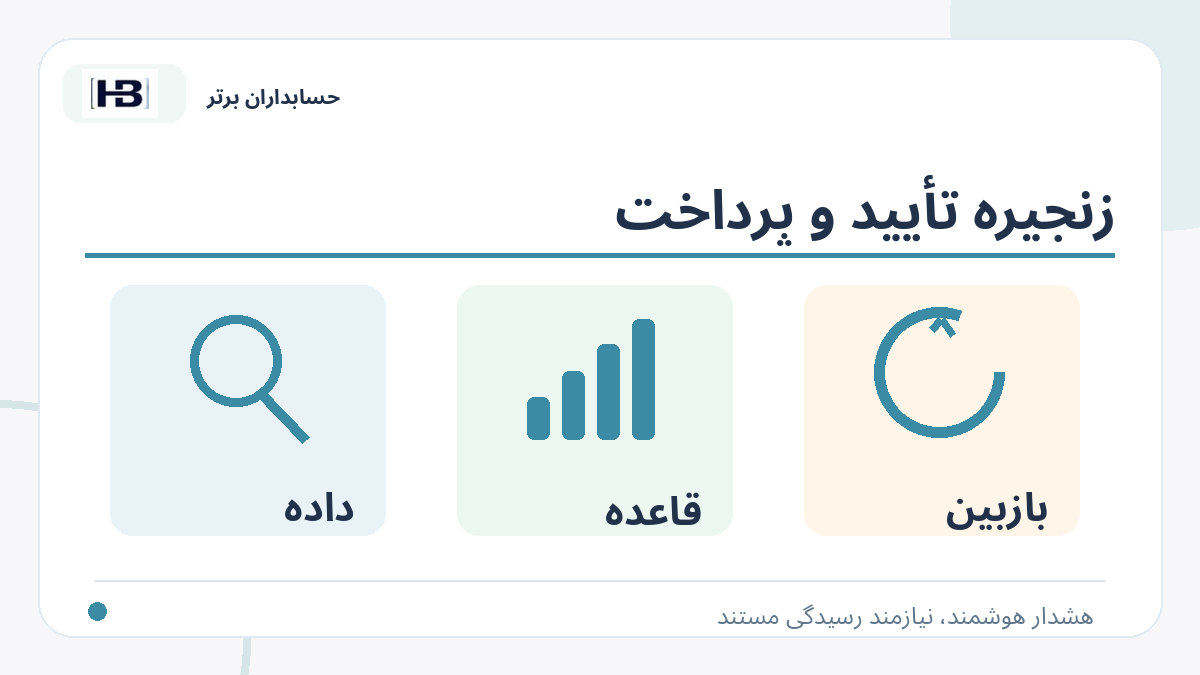 حسابداران برتر

HB

زنجیره تأیید و پرداخت

بازبین

قاعده

داده

هشدار هوشمند، نیازمند رسیدگی مستند